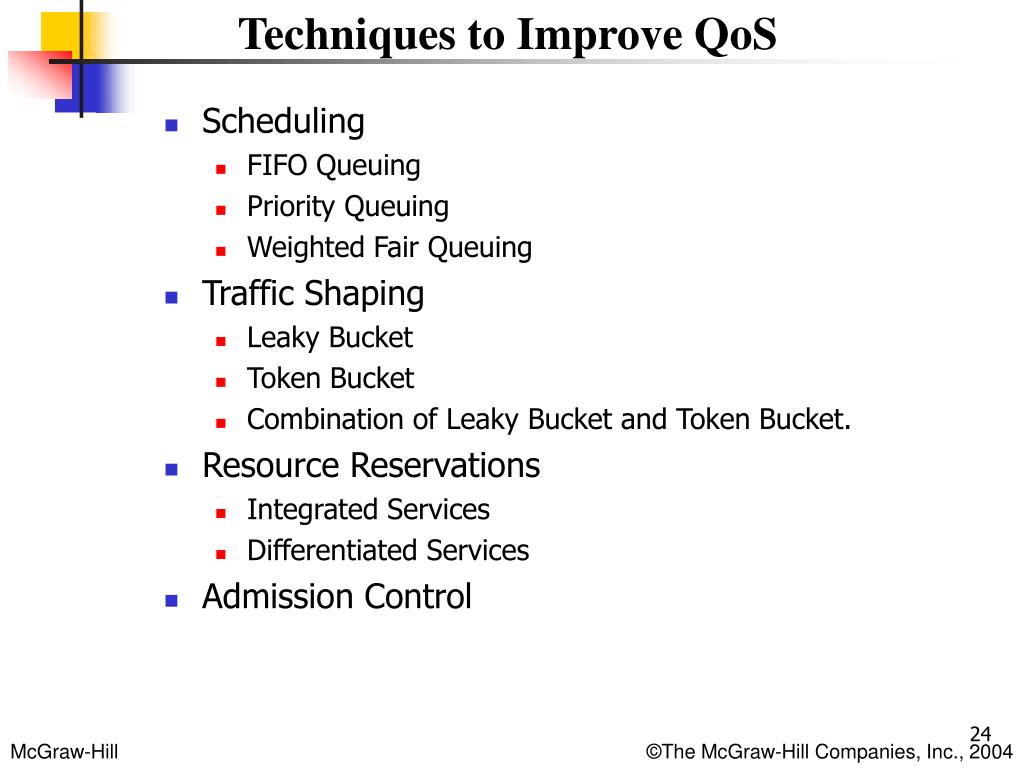 Techniques to Improve QoS

- Scheduling
  - FIFO Queuing
  - Priority Queuing
  - Weighted Fair Queuing
- Traffic Shaping
  - Leaky Bucket
  - Token Bucket
  - Combination of Leaky Bucket and Token Bucket.
- Resource Reservations
  - Integrated Services
  - Differentiated Services
- Admission Control

24

McGraw-Hill

©The McGraw-Hill Companies, Inc., 2004